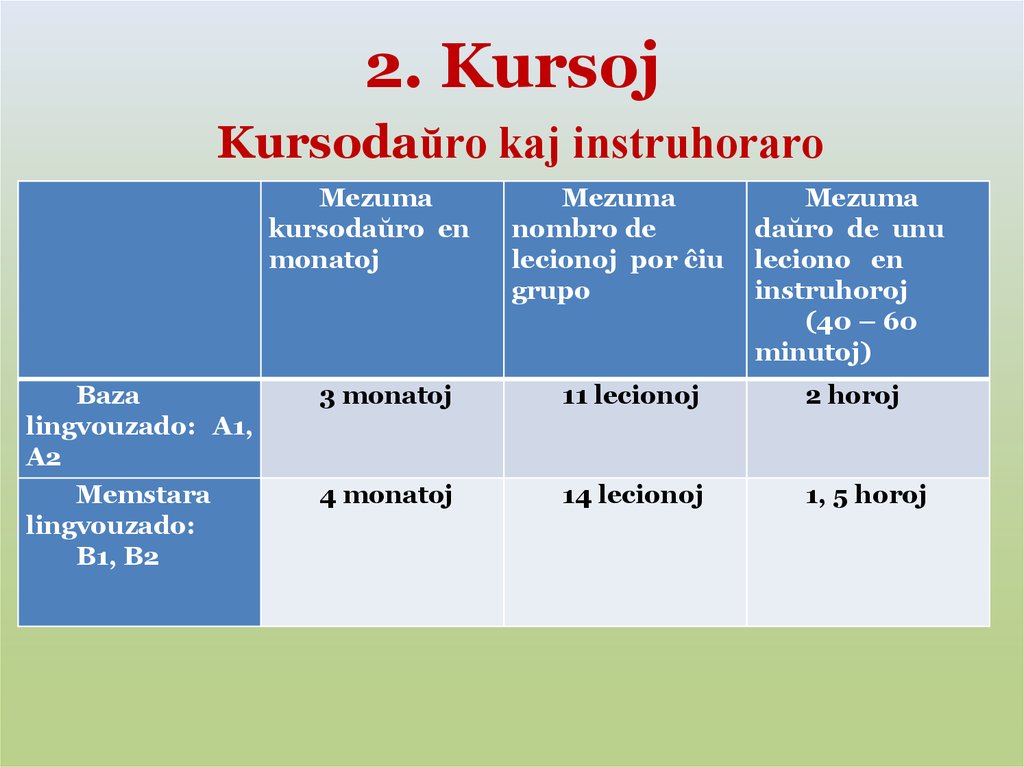 2. Kursoj

Kursodaŭro kaj instruhoraro

| | Mezuma kursodaŭro en monatoj | Mezuma nombro de lecionoj por ĉiu grupo | Mezuma daŭro de unu leciono en instruhoroj (40 – 60 minutoj) |
|---|---|---|---|
| Baza lingvouzado: A1, A2 | 3 monatoj | 11 lecionoj | 2 horoj |
| Memstara lingvouzado: B1, B2 | 4 monatoj | 14 lecionoj | 1, 5 horoj |